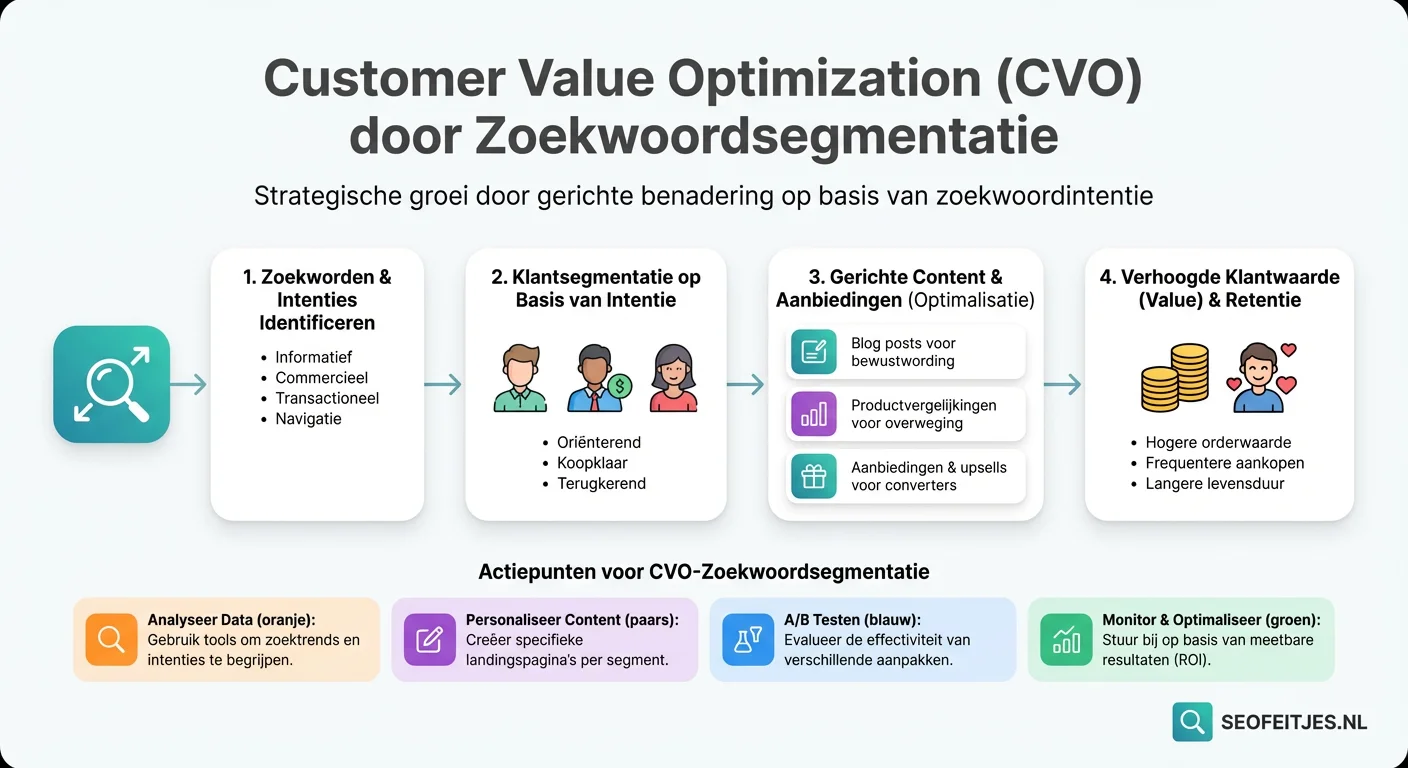 Customer Value Optimization (CVO) door Zoekwoordsegmentatie

Strategische groei door gerichte benadering op basis van zoekwoordintentie

1. Zoekworden & Intenties Identificeren

- Informatief
- Commercieel
- Transactioneel
- Navigatie

2. Klantsegmentatie op Basis van Intentie

- Oriënterend
- Koopklaar
- Terugkerend

3. Gerichte Content & Aanbiedingen (Optimalisatie)

Blog posts voor bewustwording

Productvergelijkingen voor overweging

Aanbiedingen & upsells voor converters

4. Verhoogde Klantwaarde (Value) & Retentie

- Hogere orderwaarde
- Frequentere aankopen
- Langere levensduur

Actiepunten voor CVO-Zoekwoordsegmentatie

Analyseer Data (oranje): Gebruik tools om zoektrends en intenties te begrijpen.

Personaliseer Content (paars): Creëer specifieke landingspagina's per segment.

A/B Testen (blauw): Evalueer de effectiviteit van verschillende aanpakken.

Monitor & Optimaliseer (groen): Stuur bij op basis van meetbare resultaten (ROI).

SEOFEITJES.NL